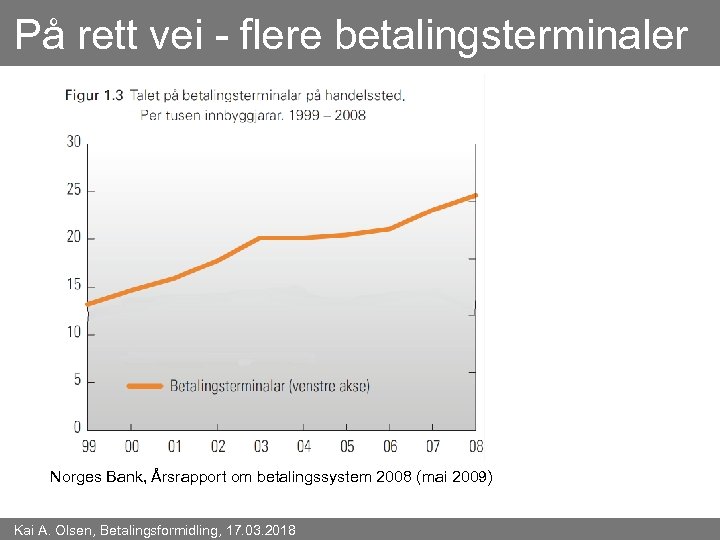 På rett vei - flere betalingsterminaler

Figur 1.3 Talet på betalingsterminalar på handelssted. Per tusen innbyggjarar. 1999 – 2008

30
25
20
15
10
5
0

Betalingsterminalar (venstre akse)

99 00 01 02 03 04 05 06 07 08

Norges Bank, Årsrapport om betalingssystem 2008 (mai 2009)

Kai A. Olsen, Betalingsformidling, 17.03.2018